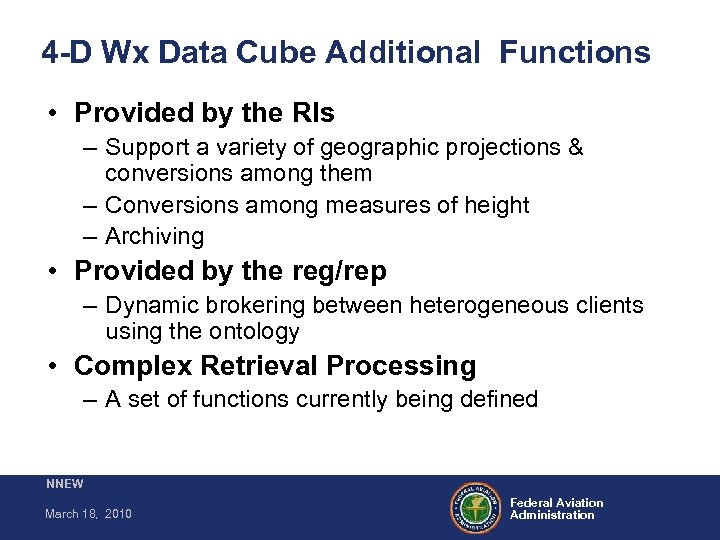 4-D Wx Data Cube Additional Functions

• Provided by the RIs
– Support a variety of geographic projections & conversions among them
– Conversions among measures of height
– Archiving
• Provided by the reg/rep
– Dynamic brokering between heterogeneous clients using the ontology
• Complex Retrieval Processing
– A set of functions currently being defined

NNEW
March 18, 2010

FEDERAL AVIATION ADMINISTRATION
Federal Aviation Administration